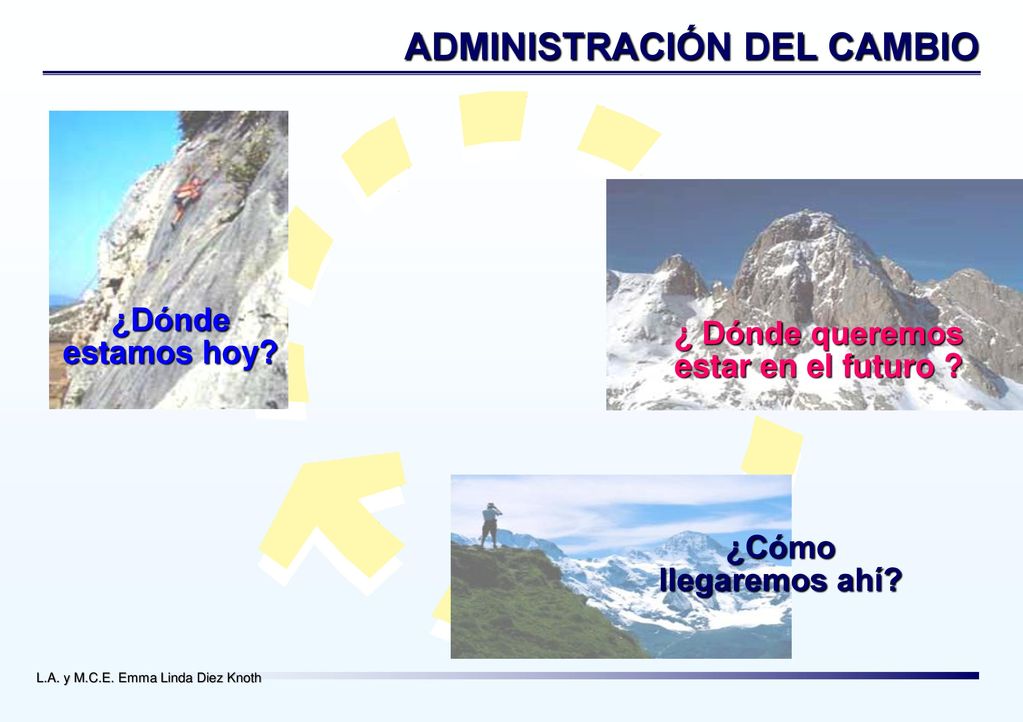 ADMINISTRACIÓN DEL CAMBIO

¿Dónde estamos hoy?

¿ Dónde queremos estar en el futuro ?

¿Cómo llegaremos ahí?

L.A. y M.C.E. Emma Linda Diez Knoth